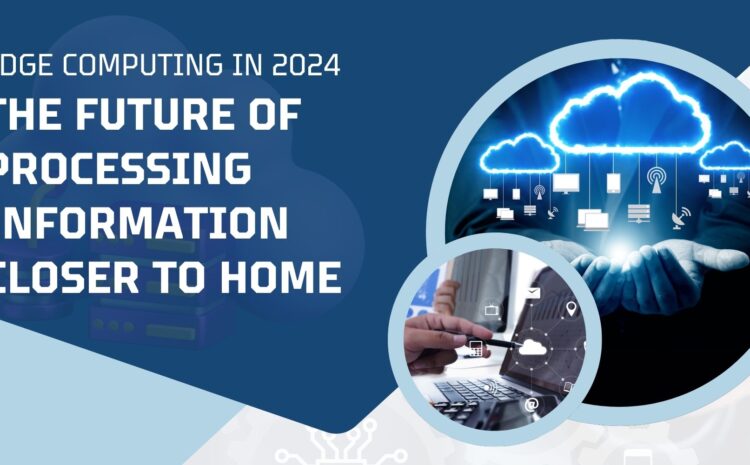 DGE COMPUTING IN 2024
THE FUTURE OF PROCESSING INFORMATION CLOSER TO HOME